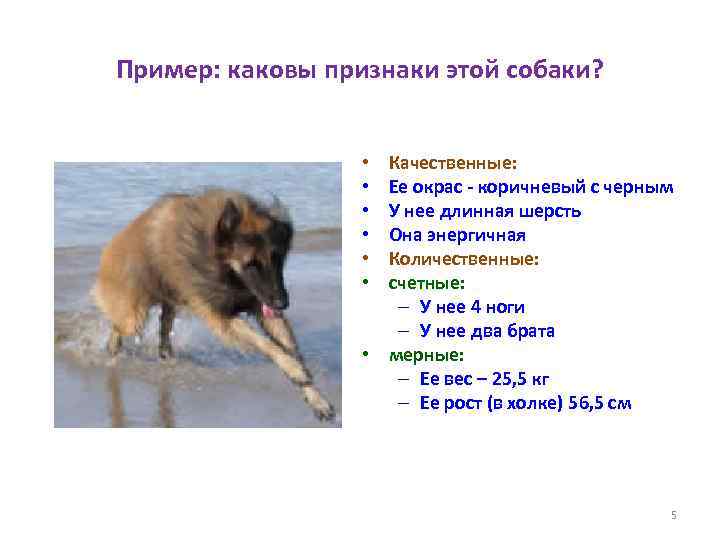 Пример: каковы признаки этой собаки?

• Качественные:
• Ее окрас - коричневый с черным
• У нее длинная шерсть
• Она энергичная
• Количественные:
• счетные:
– У нее 4 ноги
– У нее два брата
• мерные:
– Ее вес – 25,5 кг
– Ее рост (в холке) 56,5 см

5